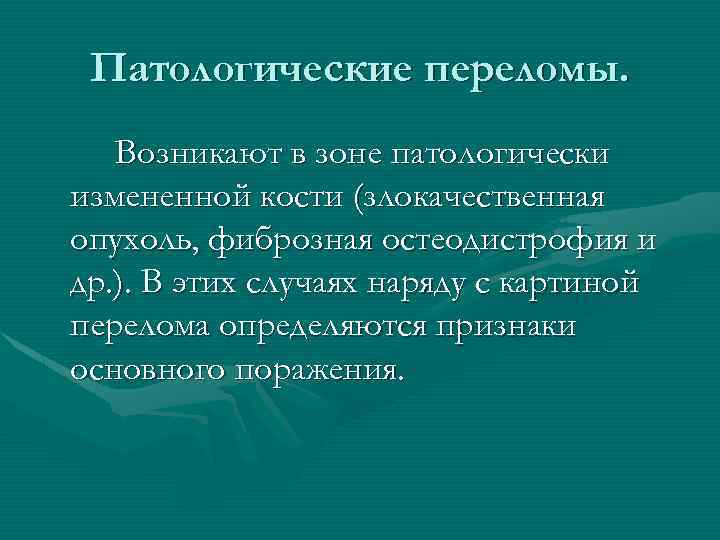 Патологические переломы.

Возникают в зоне патологически измененной кости (злокачественная опухоль, фиброзная остеодистрофия и др.). В этих случаях наряду с картиной перелома определяются признаки основного поражения.